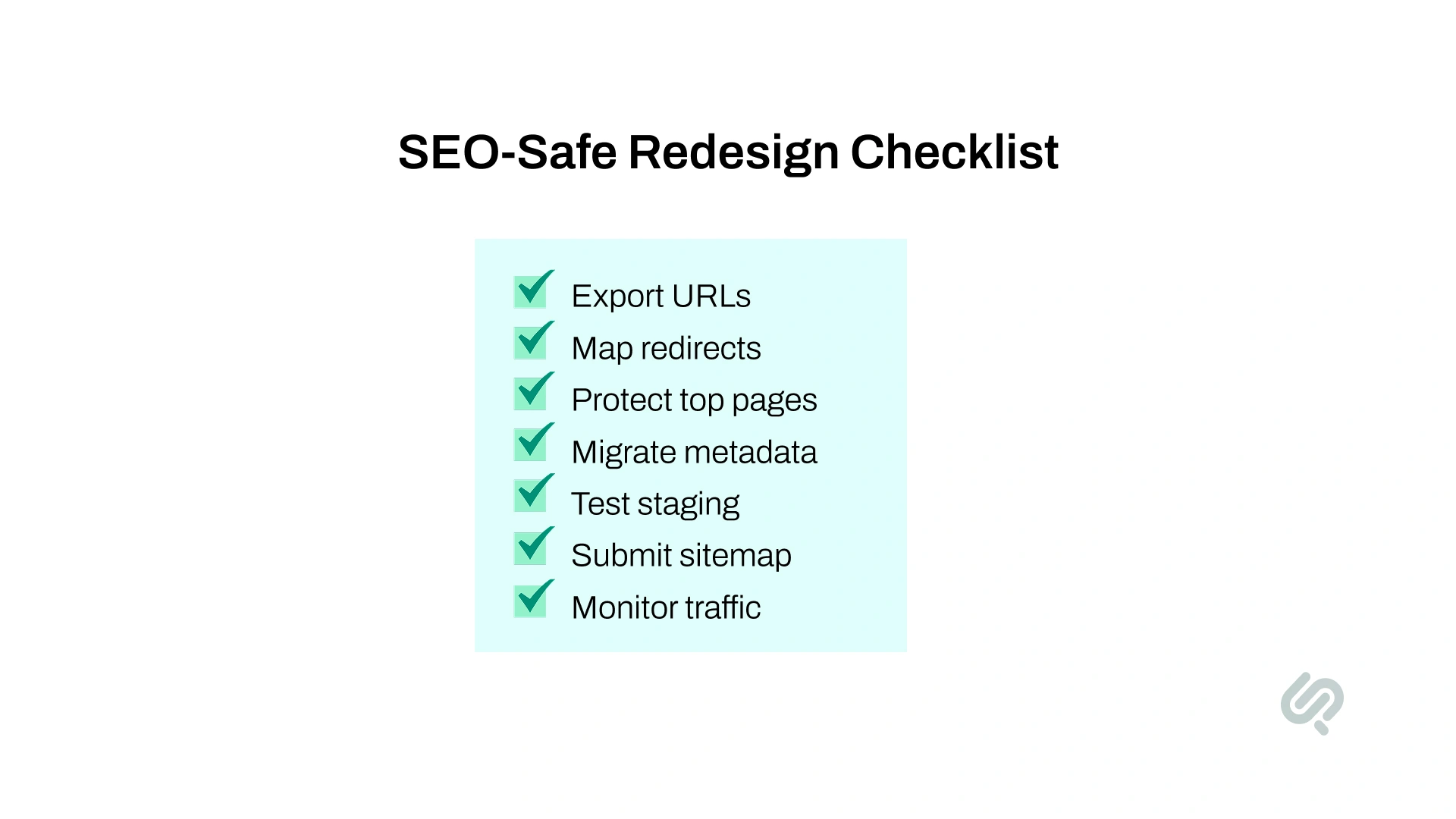 SEO-Safe Redesign Checklist

Export URLs
Map redirects
Protect top pages
Migrate metadata
Test staging
Submit sitemap
Monitor traffic